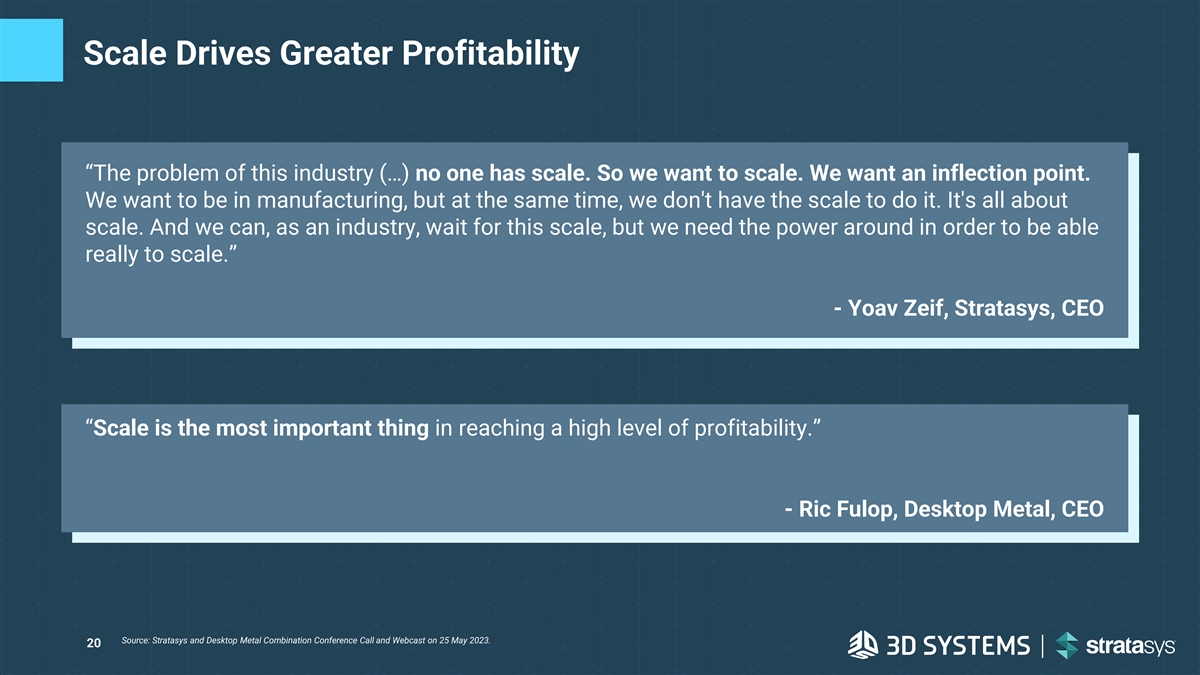 Scale Drives Greater Profitability

“The problem of this industry (…) no one has scale. So we want to scale. We want an inflection point. We want to be in manufacturing, but at the same time, we don't have the scale to do it. It's all about scale. And we can, as an industry, wait for this scale, but we need the power around in order to be able really to scale.”

- Yoav Zeif, Stratasys, CEO

“Scale is the most important thing in reaching a high level of profitability.”

- Ric Fulop, Desktop Metal, CEO

20

Source: Stratasys and Desktop Metal Combination Conference Call and Webcast on 25 May 2023.

3D SYSTEMS | stratasys